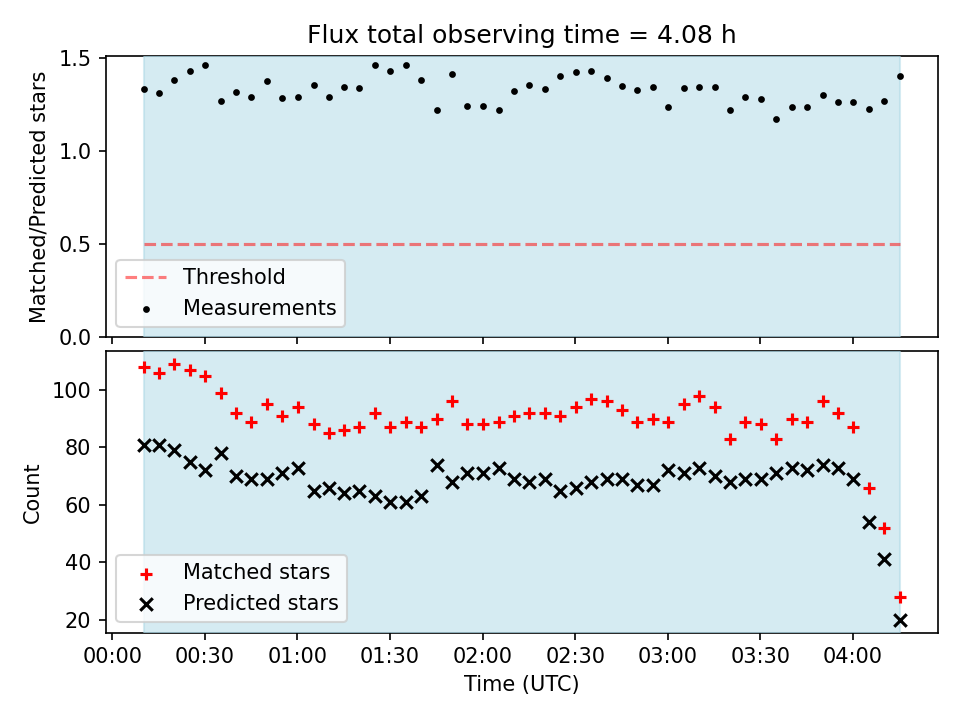 Flux total observing time = 4.08 h

Matched/Predicted stars

1.5
1.0
0.5
0.0

Threshold
Measurements

Count

100
80
60
40
20

Matched stars
Predicted stars

00:00 00:30 01:00 01:30 02:00 02:30 03:00 03:30 04:00

Time (UTC)